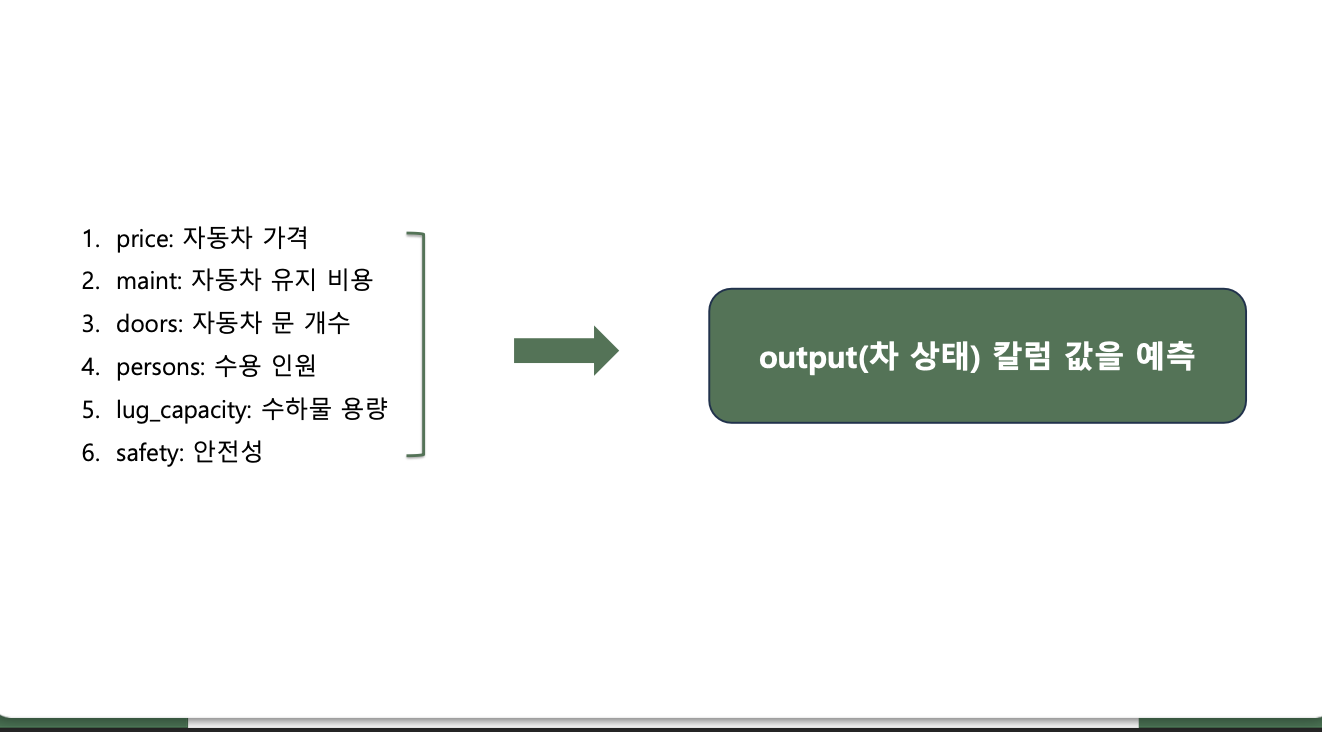 1. price: 자동차 가격
2. maint: 자동차 유지 비용
3. doors: 자동차 문 개수
4. persons: 수용 인원
5. lug_capacity: 수하물 용량
6. safety: 안전성

output(차 상태) 칼럼 값을 예측